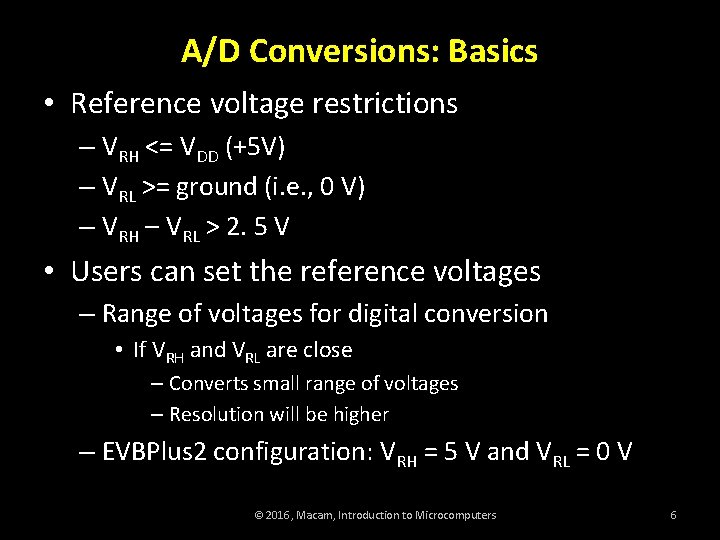 A/D Conversions: Basics

• Reference voltage restrictions
– $V_{RH}$ <= $V_{DD}$ (+5V)
– $V_{RL}$ >= ground (i.e., 0 V)
– $V_{RH}$ – $V_{RL}$ > 2. 5 V

• Users can set the reference voltages
– Range of voltages for digital conversion
• If $V_{RH}$ and $V_{RL}$ are close
– Converts small range of voltages
– Resolution will be higher
– EVBPlus2 configuration: $V_{RH}$ = 5 V and $V_{RL}$ = 0 V

© 2016, Macam, Introduction to Microcomputers

6